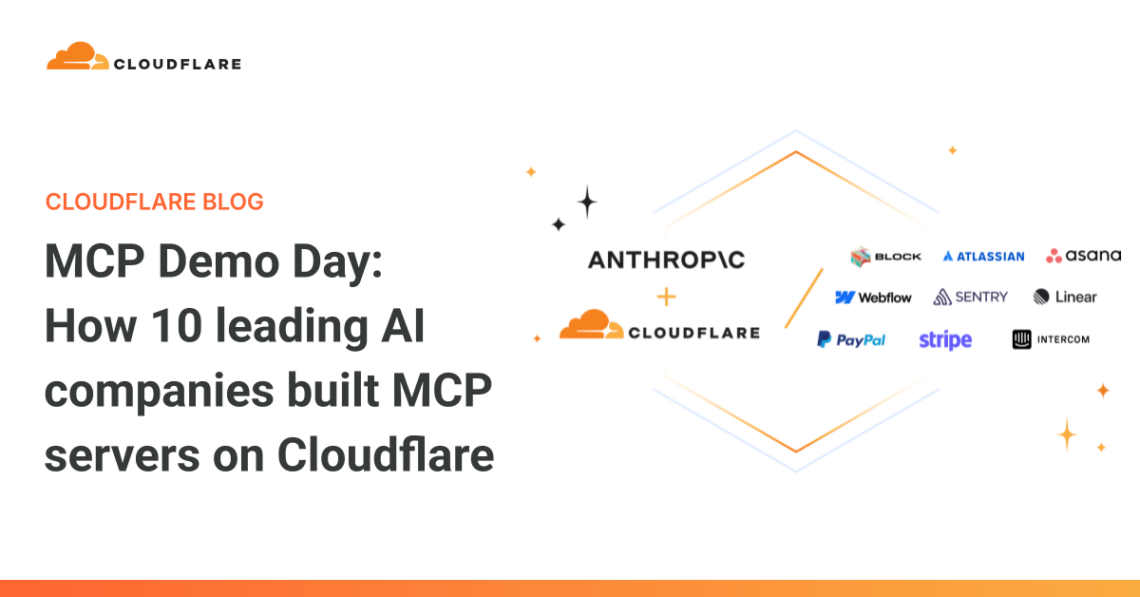 CLOUDFLARE

CLOUDFLARE BLOG

MCP Demo Day: How 10 leading AI companies built MCP servers on Cloudflare

ANTHROP\C
+
CLOUDFLARE

BLOCK
ATLASSIAN
asana
Webflow
SENTRY
Linear
PayPal
stripe
INTERCOM